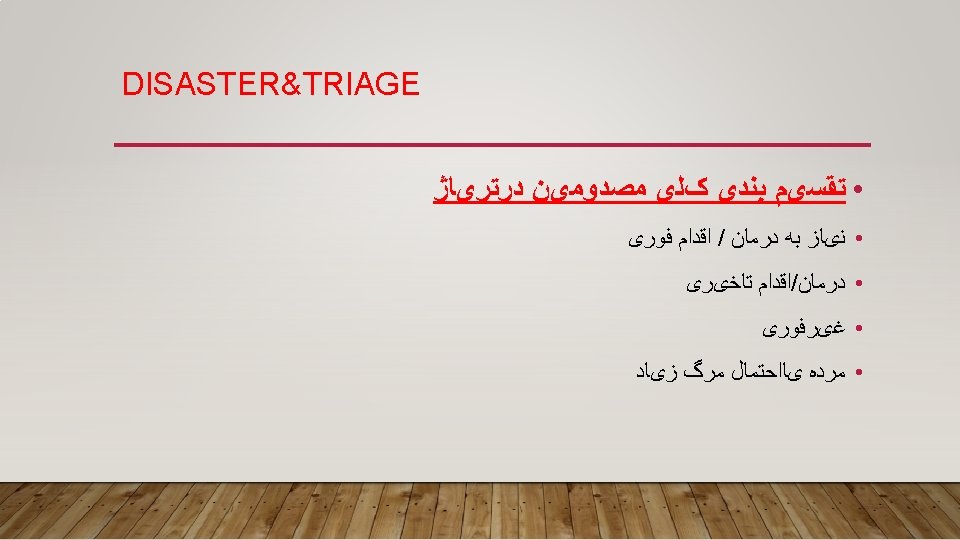 DISASTER&TRIAGE

• تقسیم بندی کلی مصدومین درتریاژ

• نیاز به درمان / اقدام فوری

• درمان/اقدام تاخیری

• غیرفوری

• مرده یااحتمال مرگ زیاد